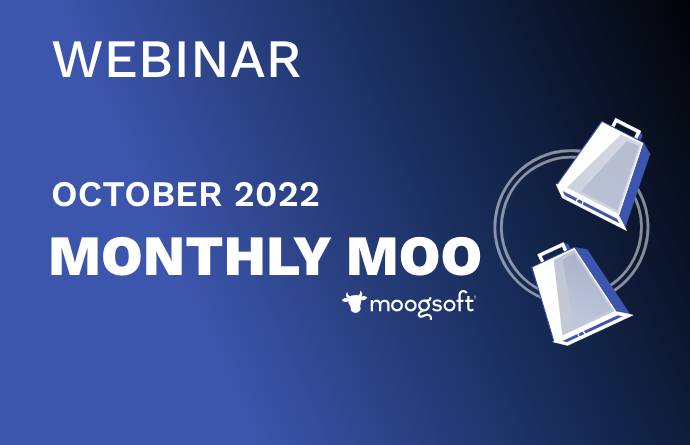 WEBINAR

OCTOBER 2022

MONTHLY MOO

moogsoft